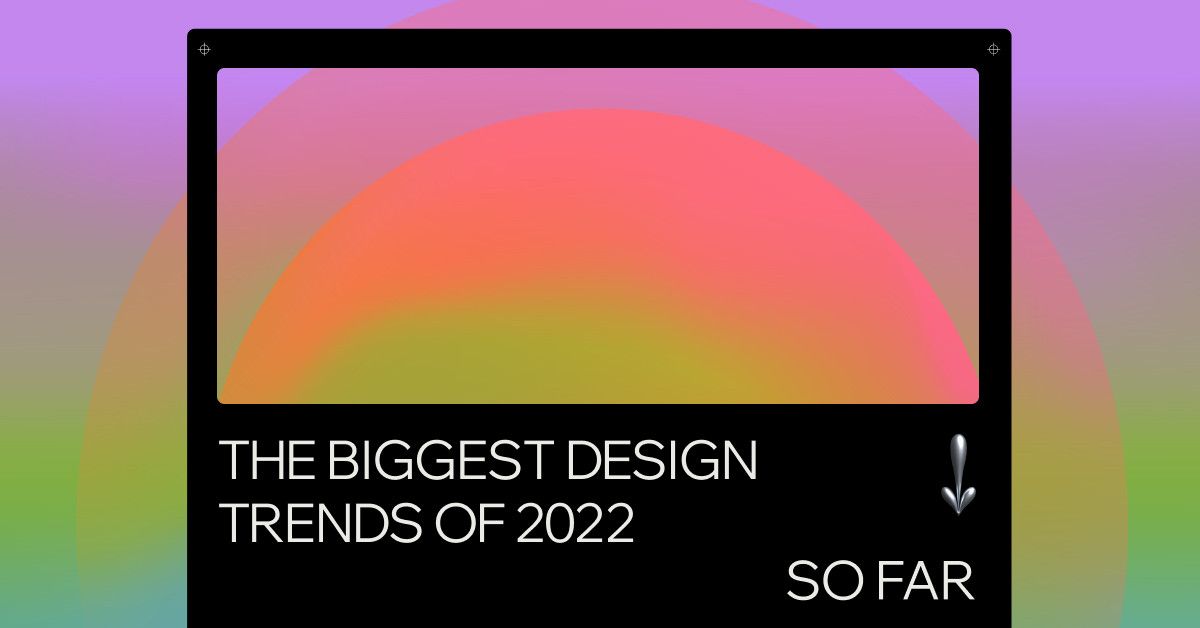 THE BIGGEST DESIGN TRENDS OF 2022

SO FAR